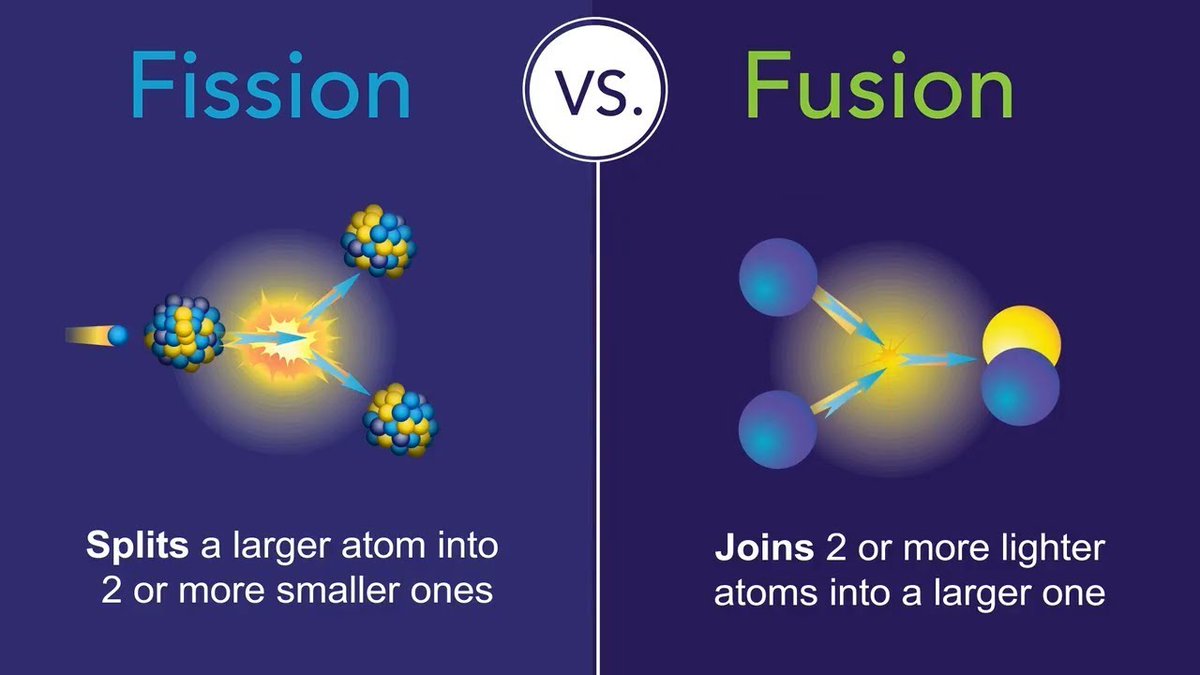 Fission

VS.

Fusion

Splits a larger atom into 2 or more smaller ones

Joins 2 or more lighter atoms into a larger one